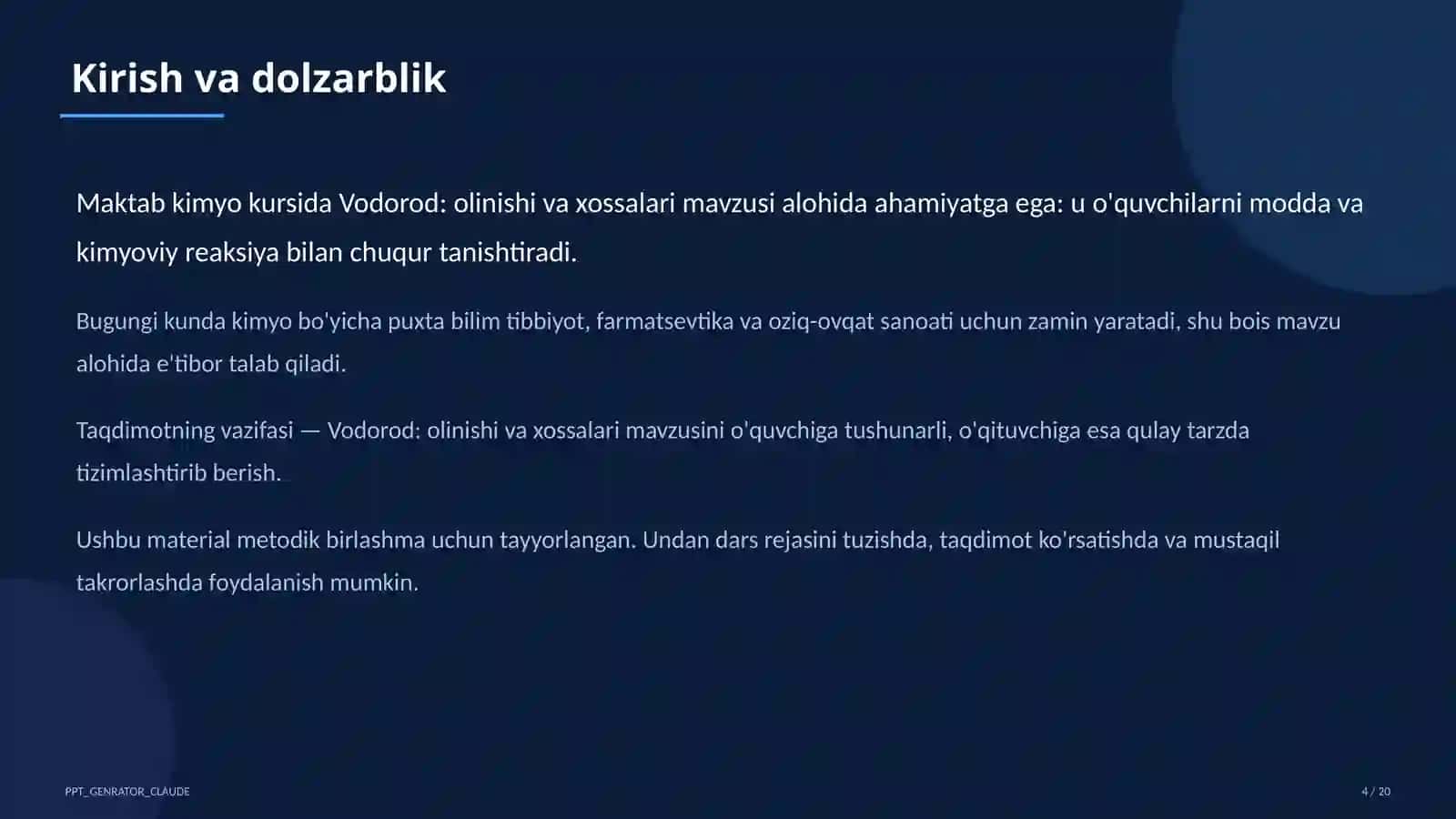 Kirish va dolzarblik

Maktab kimyo kursida Vodorod: olinishi va xossalari mavzusi alohida ahamiyatga ega: u o'quvchilarni modda va kimyoviy reaksiya bilan chuqur tanishtiradi.

Bugungi kunda kimyo bo'yicha puxta bilim tibbiyot, farmatsevtika va oziq-ovqat sanoati uchun zamin yaratadi, shu bois mavzu alohida e'tibor talab qiladi.

Taqdimotning vazifasi — Vodorod: olinishi va xossalari mavzusini o'quvchiga tushunarli, o'qituvchiga esa qulay tarzda tizimlashtirib berish.

Ushbu material metodik birlashma uchun tayyorlangan. Undan dars rejasini tuzishda, taqdimot ko'rsatishda va mustaqil takrorlashda foydalanish mumkin.

PPT_GENRATOR_CLAUDE

4 / 20